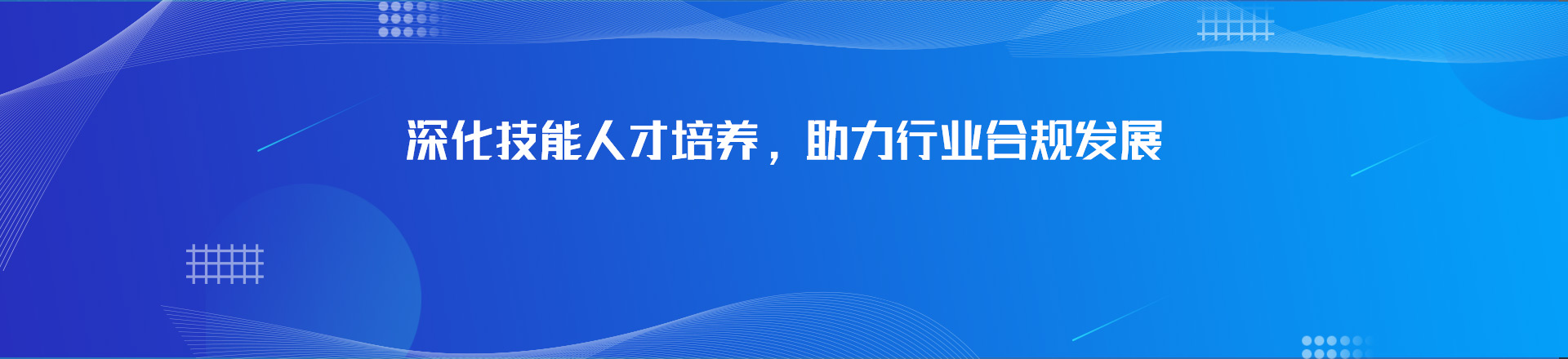 深化技能人才培养，助力行业合规发展